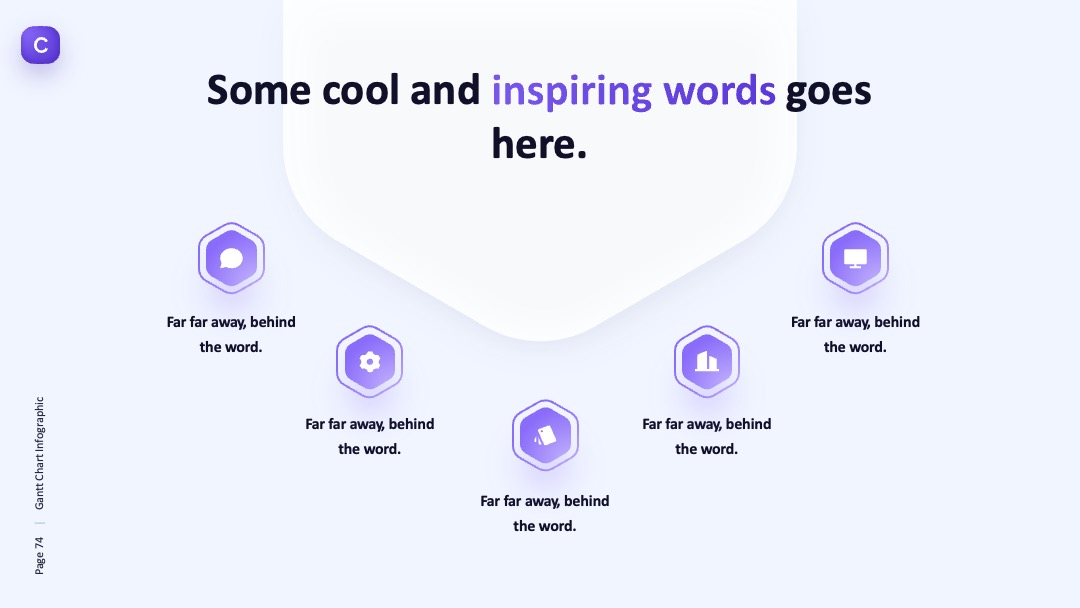 C

Some cool and inspiring words goes here.

Far far away, behind the word.

Far far away, behind the word.

Far far away, behind the word.

Far far away, behind the word.

Far far away, behind the word.

Page 74 | Gantt Chart Infographic